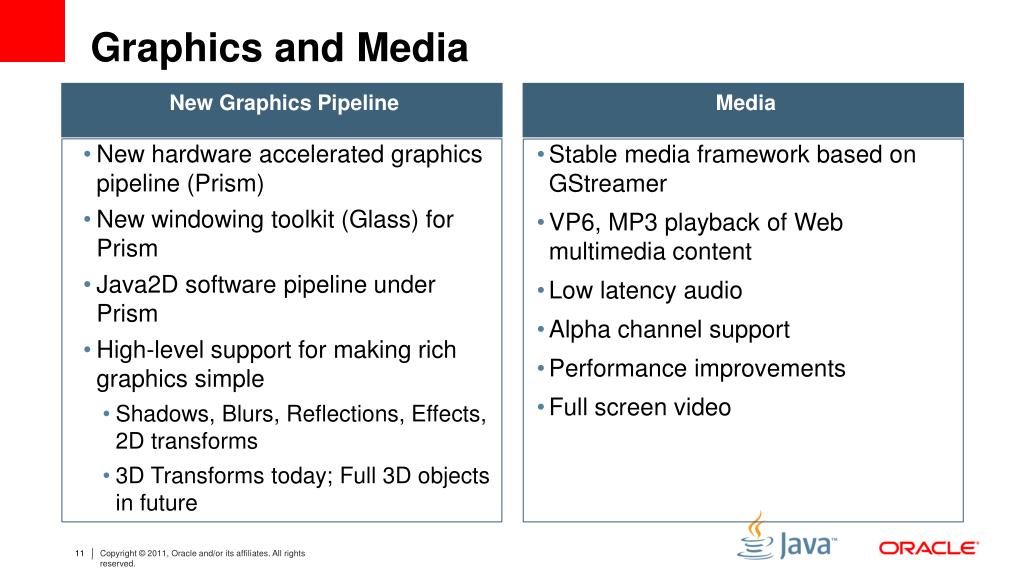 Graphics and Media

New Graphics Pipeline

• New hardware accelerated graphics pipeline (Prism)
• New windowing toolkit (Glass) for Prism
• Java2D software pipeline under Prism
• High-level support for making rich graphics simple
• Shadows, Blurs, Reflections, Effects, 2D transforms
• 3D Transforms today; Full 3D objects in future

Media

• Stable media framework based on GStreamer
• VP6, MP3 playback of Web multimedia content
• Low latency audio
• Alpha channel support
• Performance improvements
• Full screen video

11 | Copyright © 2011, Oracle and/or its affiliates. All rights reserved.

Java™

ORACLE®